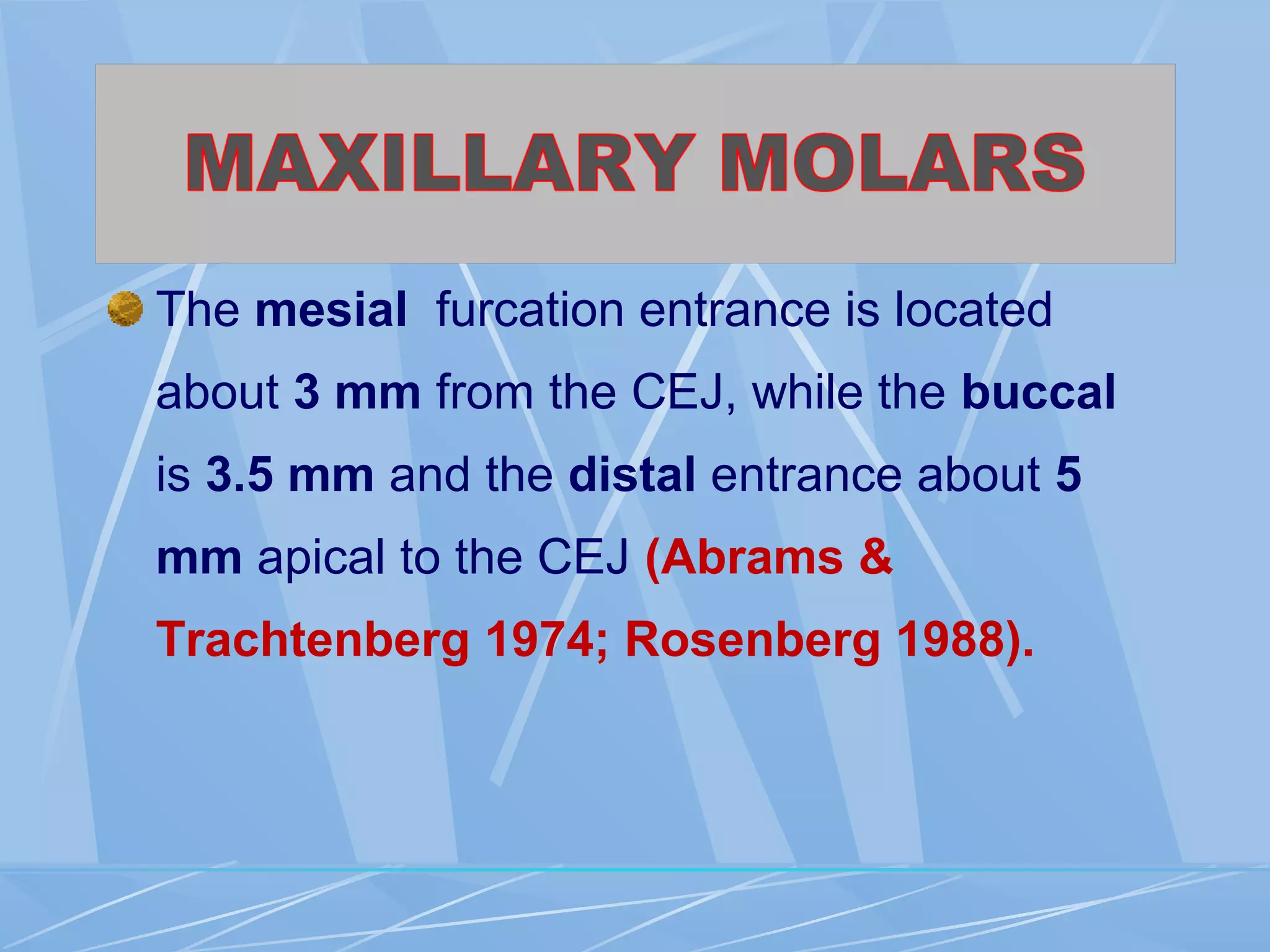 MAXILLARY MOLARS

The mesial furcation entrance is located about 3 mm from the CEJ, while the buccal is 3.5 mm and the distal entrance about 5 mm apical to the CEJ (Abrams & Trachtenberg 1974; Rosenberg 1988).